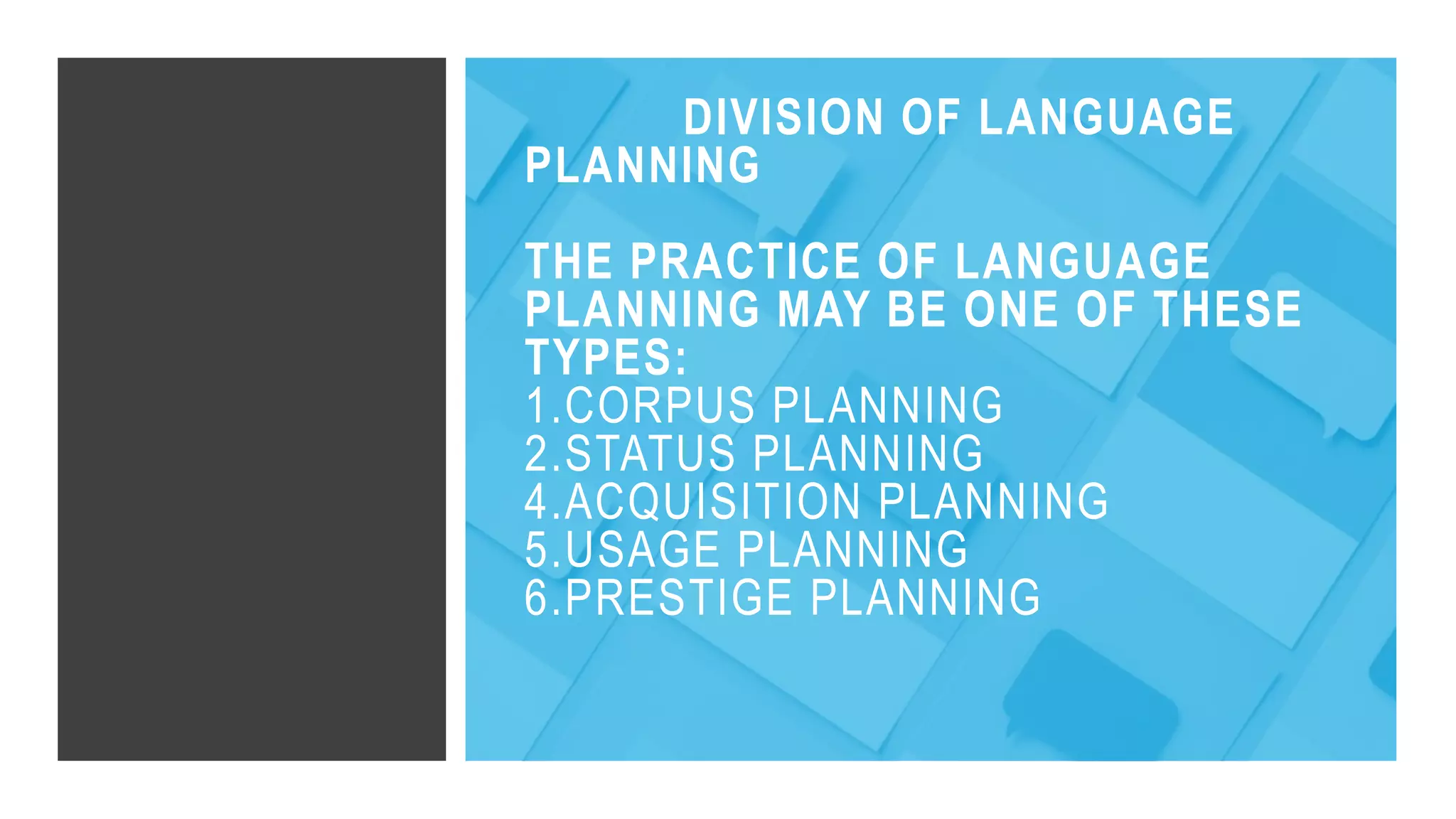 DIVISION OF LANGUAGE PLANNING

THE PRACTICE OF LANGUAGE PLANNING MAY BE ONE OF THESE TYPES:
1.CORPUS PLANNING
2.STATUS PLANNING
4.ACQUISITION PLANNING
5.USAGE PLANNING
6.PRESTIGE PLANNING